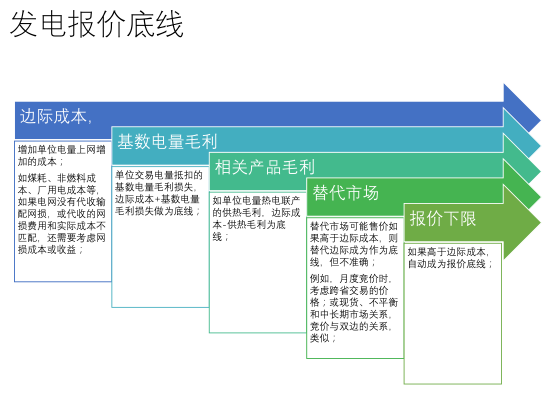 发电报价底线

边际成本,

增加单位电量上网增加的成本；

如煤耗、非燃料成本、厂用电成本等，如果电网没有代收输配网损，或代收的网损费用和实际成本不匹配，还需要考虑网损成本或收益；

基数电量毛利

单位交易电量抵扣的基数电量毛利损失，边际成本+基数电量毛利损失做为底线；

相关产品毛利

如单位电量热电联产的供热毛利，边际成本-供热毛利为底线；

替代市场

替代市场可能售价如果高于边际成本，则替代边际成为作为底线，但不准确；

例如，月度竞价时，考虑跨省交易的价格；或现货、不平衡和中长期市场关系，竞价与双边的关系，类似；

报价下限

如果高于边际成本，自动成为报价底线；